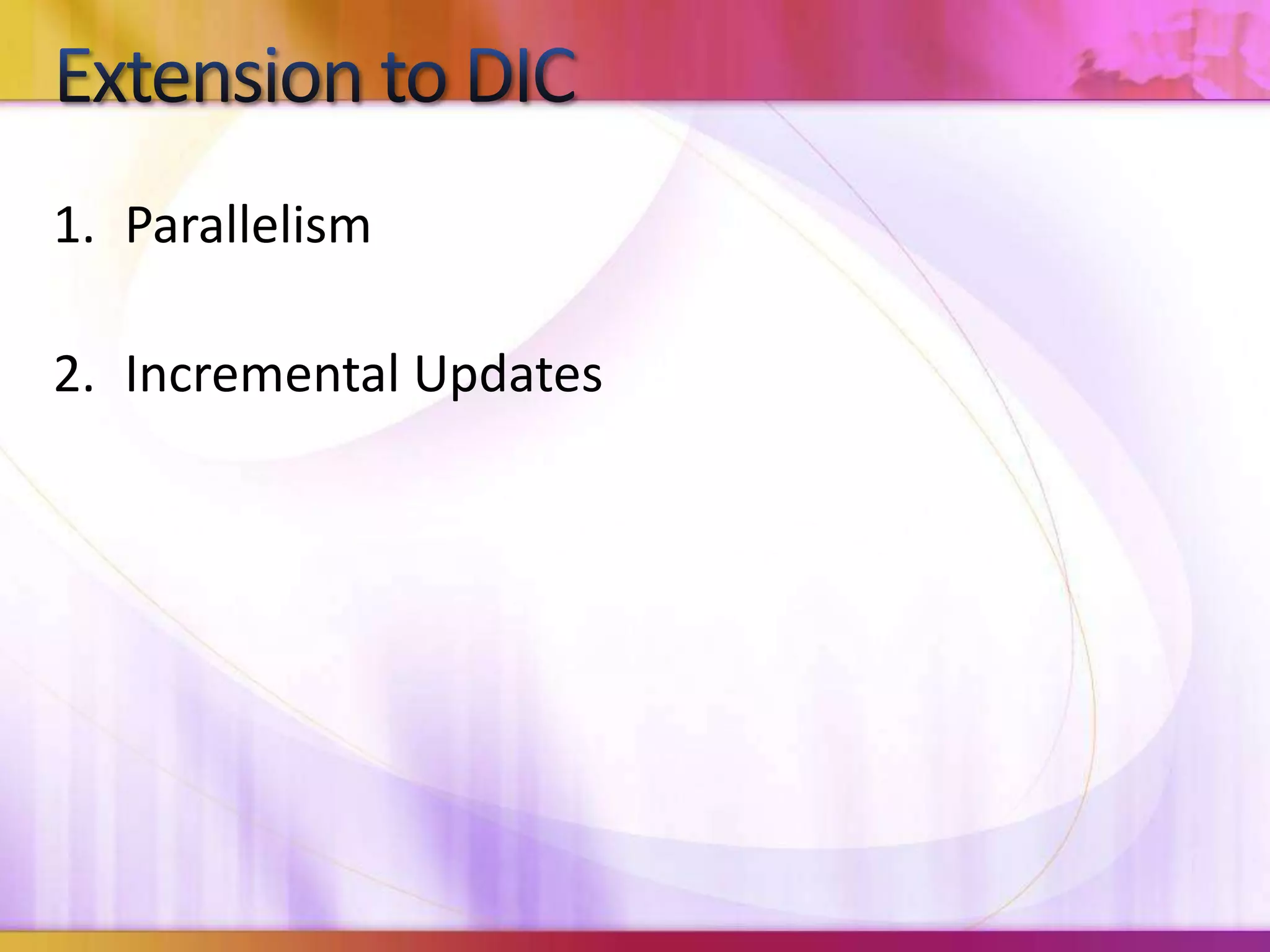 Extension to DIC

1. Parallelism

2. Incremental Updates